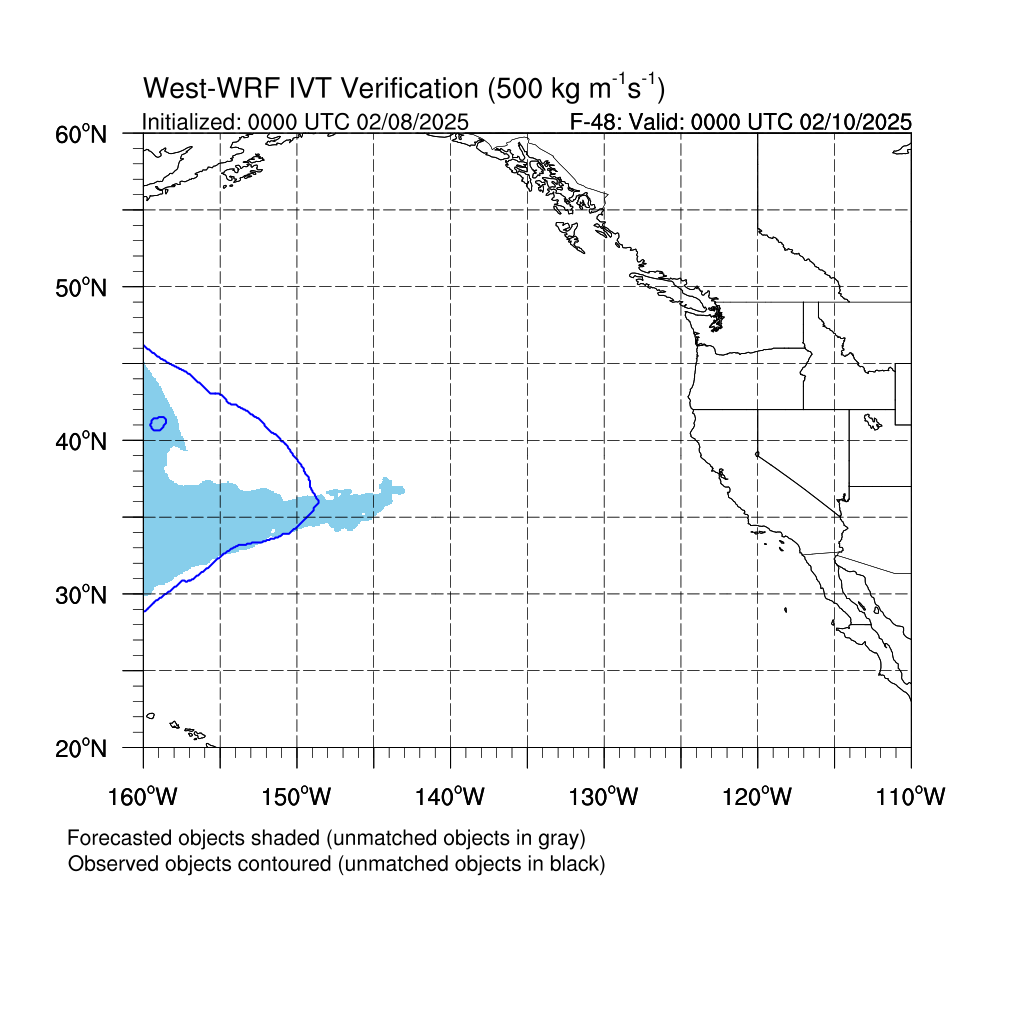 West-WRF IVT Verification (500 kg m$^{-1}$s$^{-1}$)
Initialized: 0000 UTC 02/08/2025
F-48: Valid: 0000 UTC 02/10/2025

60°N
50°N
40°N
30°N
20°N

160°W 150°W 140°W 130°W 120°W 110°W

Forecasted objects shaded (unmatched objects in gray)
Observed objects contoured (unmatched objects in black)